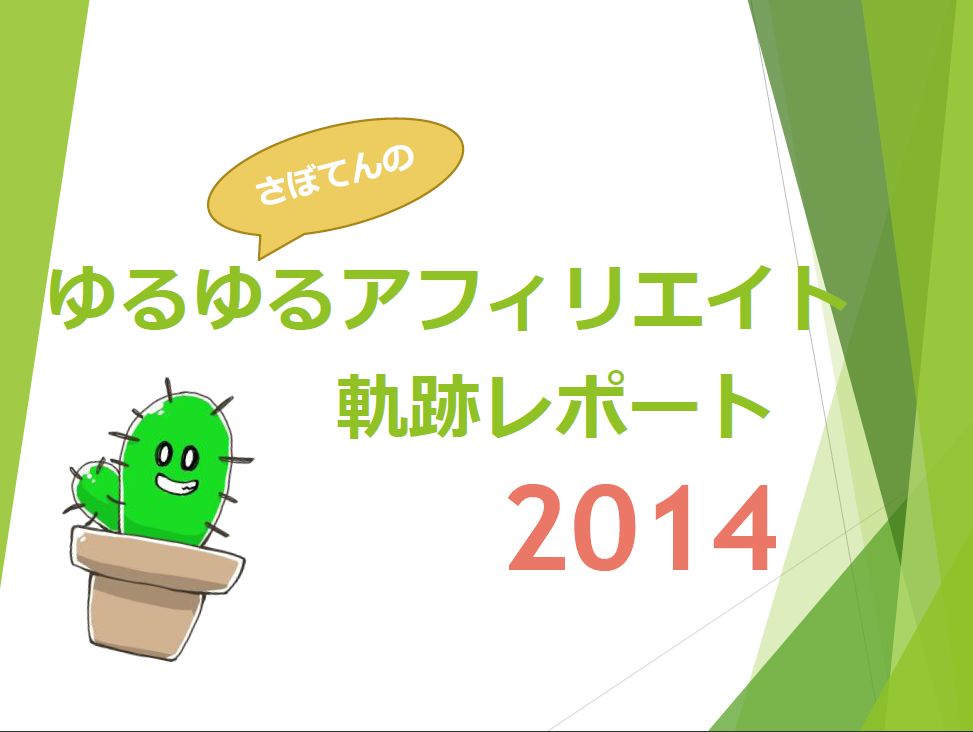 さぼてんの

ゆるゆるアフィリエイト

軌跡レポート

2014